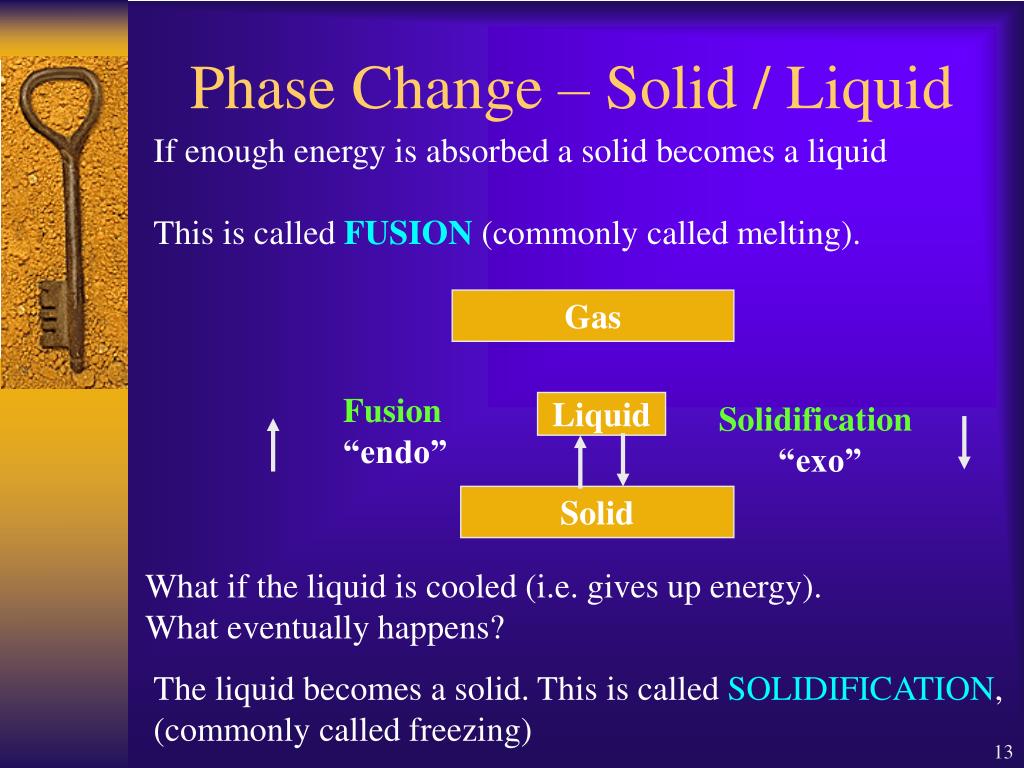 Phase Change – Solid / Liquid

If enough energy is absorbed a solid becomes a liquid

This is called FUSION (commonly called melting).

Gas

Fusion
“endo”

Liquid

Solidification
“exo”

Solid

What if the liquid is cooled (i.e. gives up energy).
What eventually happens?

The liquid becomes a solid. This is called SOLIDIFICATION, (commonly called freezing)

13